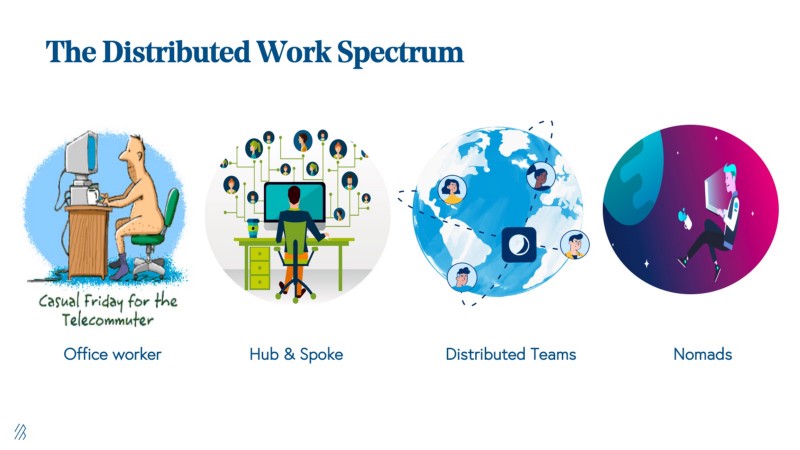 The Distributed Work Spectrum

Casual Friday for the Telecommuter

Office worker

Hub & Spoke

Distributed Teams

Nomads